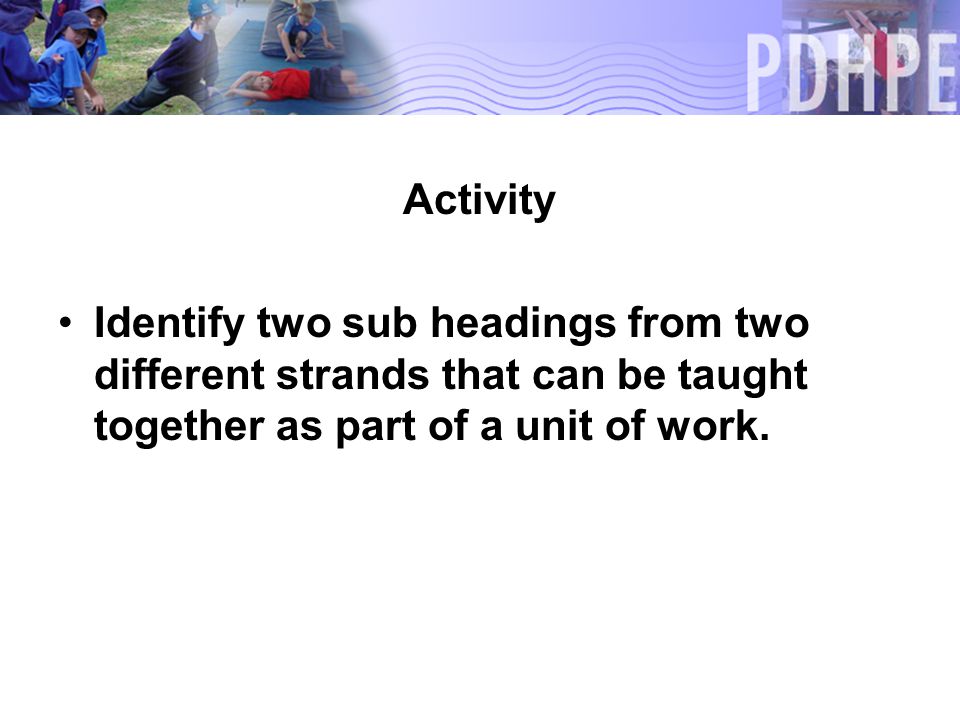 PDHPE

Activity

• Identify two sub headings from two different strands that can be taught together as part of a unit of work.